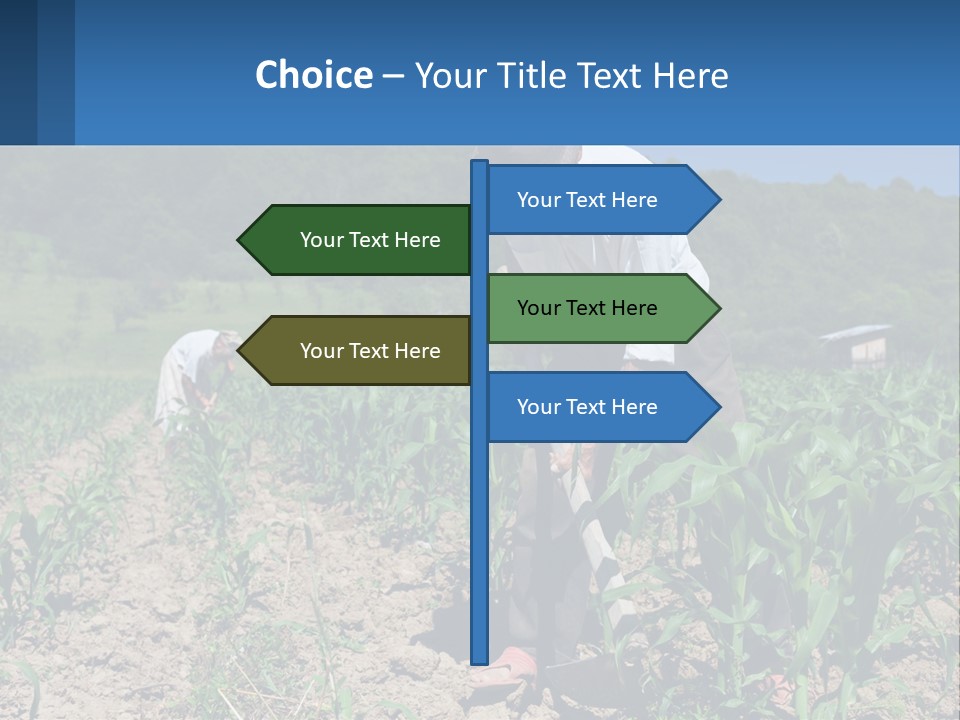 Choice – Your Title Text Here

Your Text Here

Your Text Here

Your Text Here

Your Text Here

Your Text Here